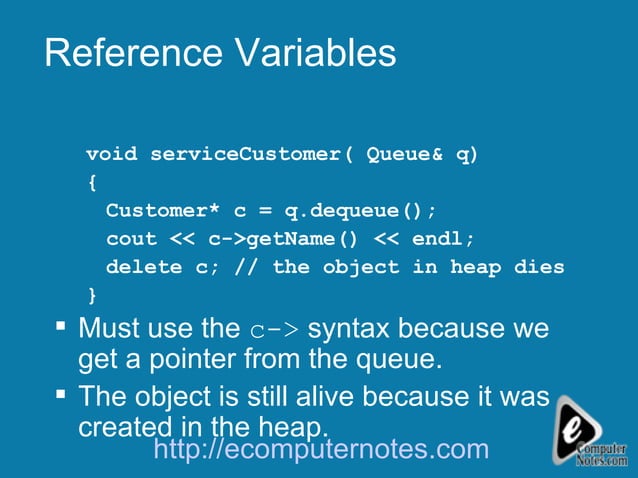 Reference Variables

void serviceCustomer( Queue& q)
{
  Customer* c = q.dequeue();
  cout << c->getName() << endl;
  delete c; // the object in heap dies
}

▪ Must use the c-> syntax because we get a pointer from the queue.

▪ The object is still alive because it was created in the heap.

http://ecomputernotes.com

e Computer Notes.com